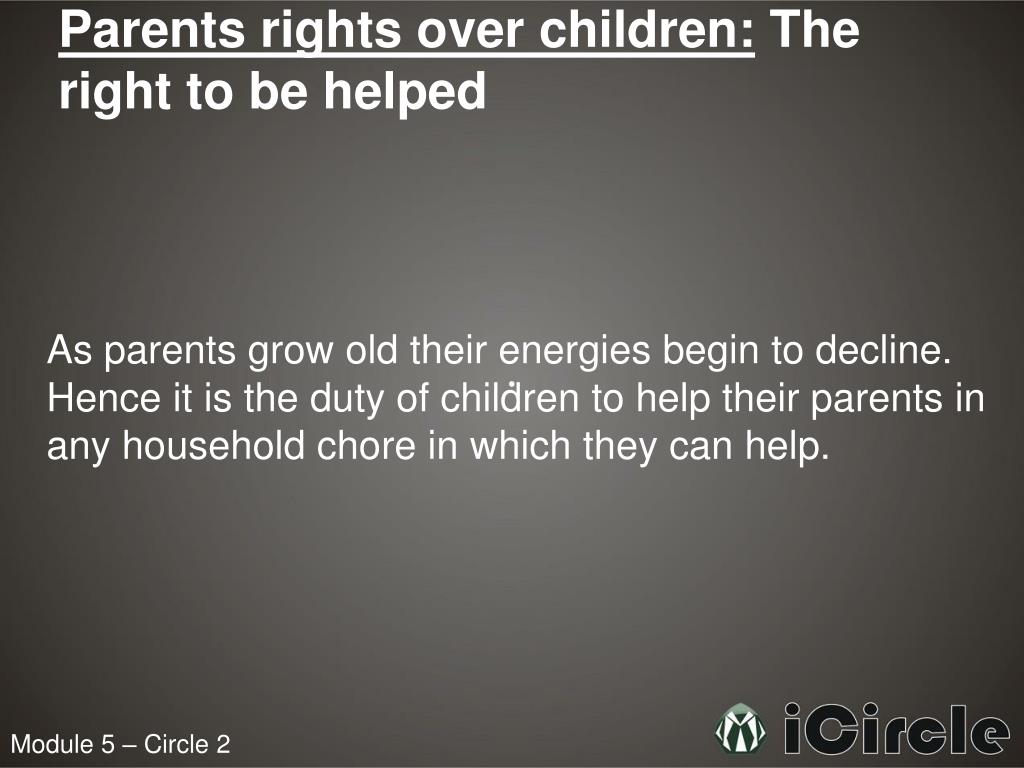 Parents rights over children: The right to be helped

As parents grow old their energies begin to decline. Hence it is the duty of children to help their parents in any household chore in which they can help.

Module 5 – Circle 2

iCircle